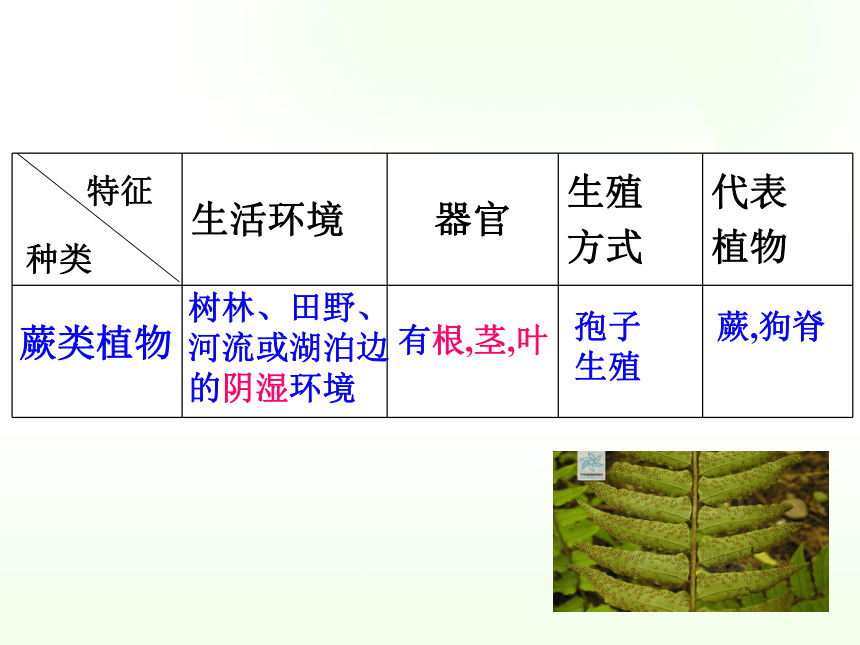 | 特征 种类 | 生活环境 | 器官 | 生殖方式 | 代表植物 |
|---|---|---|---|---|
| 蕨类植物 | 树林、田野、河流或湖泊边的阴湿环境 | 有根,茎,叶 | 孢子生殖 | 蕨,狗脊 |